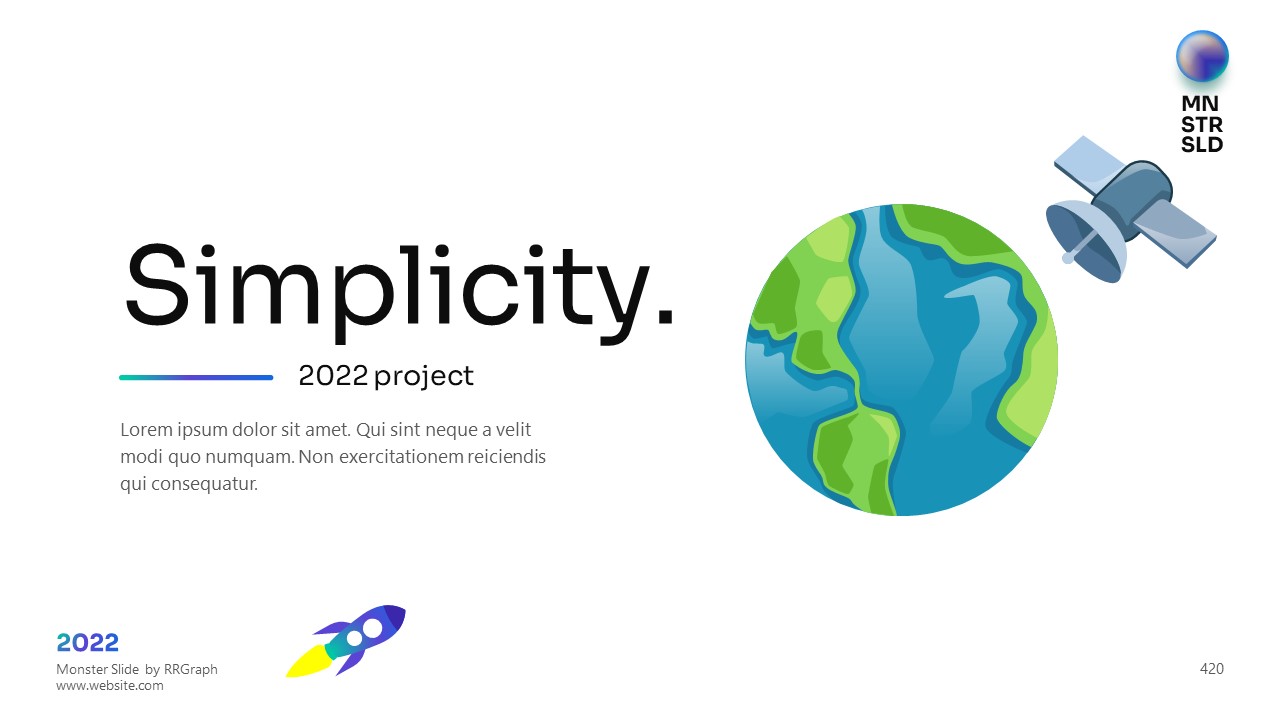 MN
STR
SLD

Simplicity.

2022 project

Lorem ipsum dolor sit amet. Qui sint neque a velit modi quo numquam. Non exercitationem reiciendis qui consequatur.

2022
Monster Slide by RRGraph
www.website.com

420